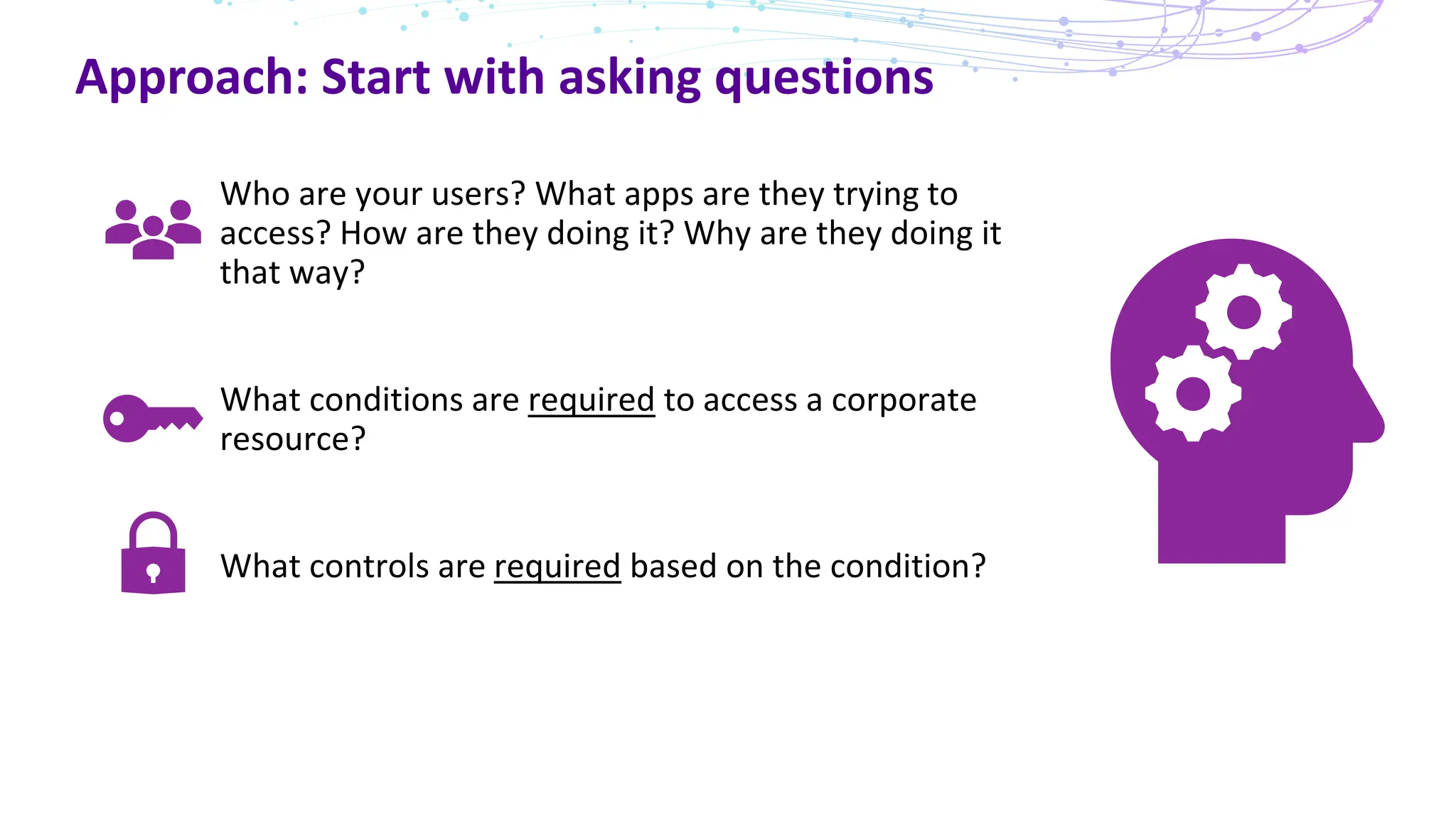 Approach: Start with asking questions

Who are your users? What apps are they trying to access? How are they doing it? Why are they doing it that way?

What conditions are required to access a corporate resource?

What controls are required based on the condition?